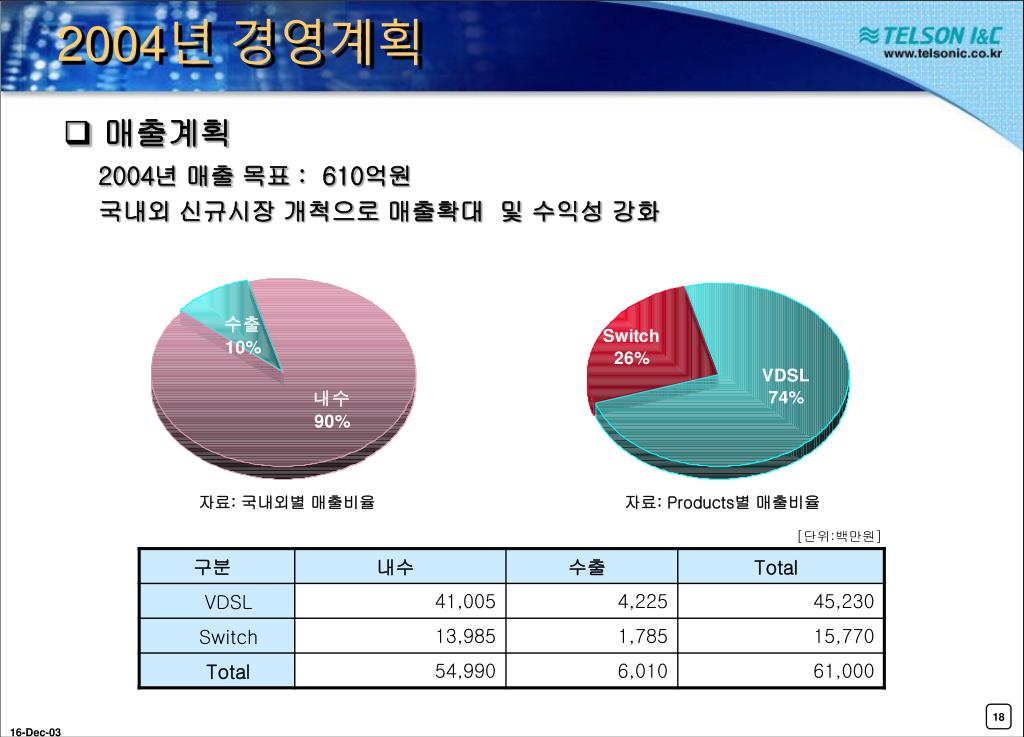 2004년 경영계획

TELSON I&C
www.telsonic.co.kr

❑ 매출계획

2004년 매출 목표 : 610억원

국내외 신규시장 개척으로 매출확대 및 수익성 강화

수출 10%

내수 90%

자료: 국내외별 매출비율

Switch 26%

VDSL 74%

자료: Products별 매출비율

[단위:백만원]

| 구분 | 내수 | 수출 | Total |
|---|---|---|---|
| VDSL | 41,005 | 4,225 | 45,230 |
| Switch | 13,985 | 1,785 | 15,770 |
| Total | 54,990 | 6,010 | 61,000 |

16-Dec-03

18